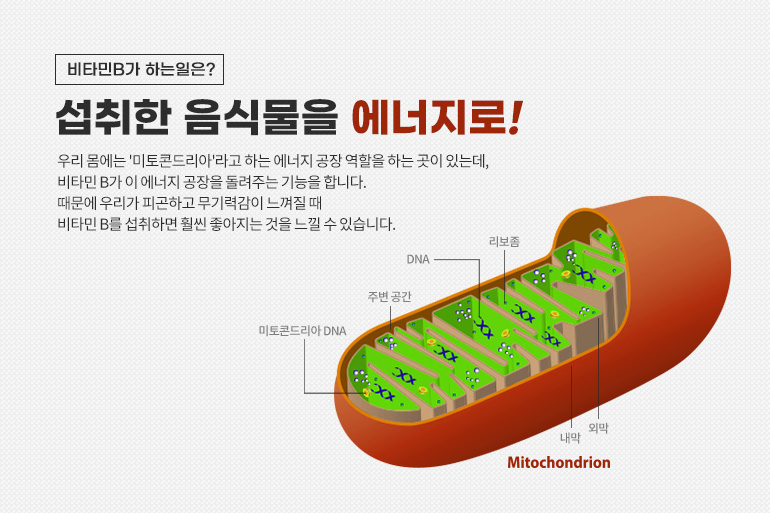 비타민B가 하는일은?

섭취한 음식물을 에너지로!

우리 몸에는 '미토콘드리아'라고 하는 에너지 공장 역할을 하는 곳이 있는데, 비타민 B가 이 에너지 공장을 돌려주는 기능을 합니다. 때문에 우리가 피곤하고 무기력감이 느껴질 때 비타민 B를 섭취하면 훨씬 좋아지는 것을 느낄 수 있습니다.

리보좀

DNA

주변 공간

미토콘드리아 DNA

내막

외막

Mitochondrion